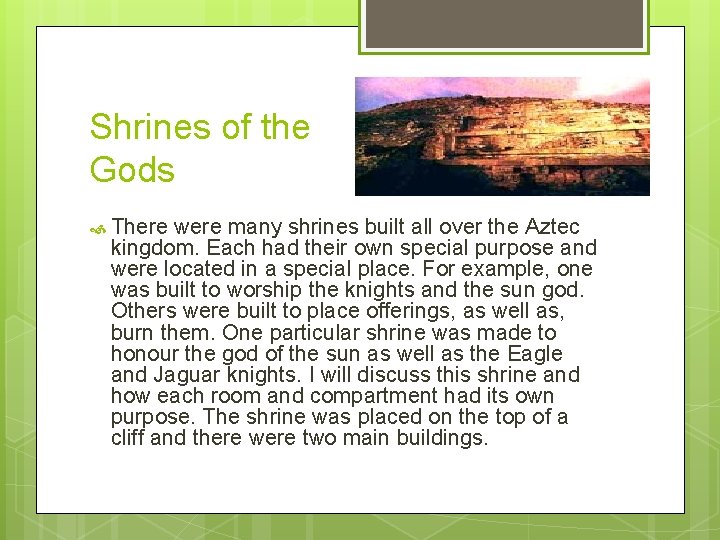 Shrines of the Gods

There were many shrines built all over the Aztec kingdom. Each had their own special purpose and were located in a special place. For example, one was built to worship the knights and the sun god. Others were built to place offerings, as well as, burn them. One particular shrine was made to honour the god of the sun as well as the Eagle and Jaguar knights. I will discuss this shrine and how each room and compartment had its own purpose. The shrine was placed on the top of a cliff and there were two main buildings.